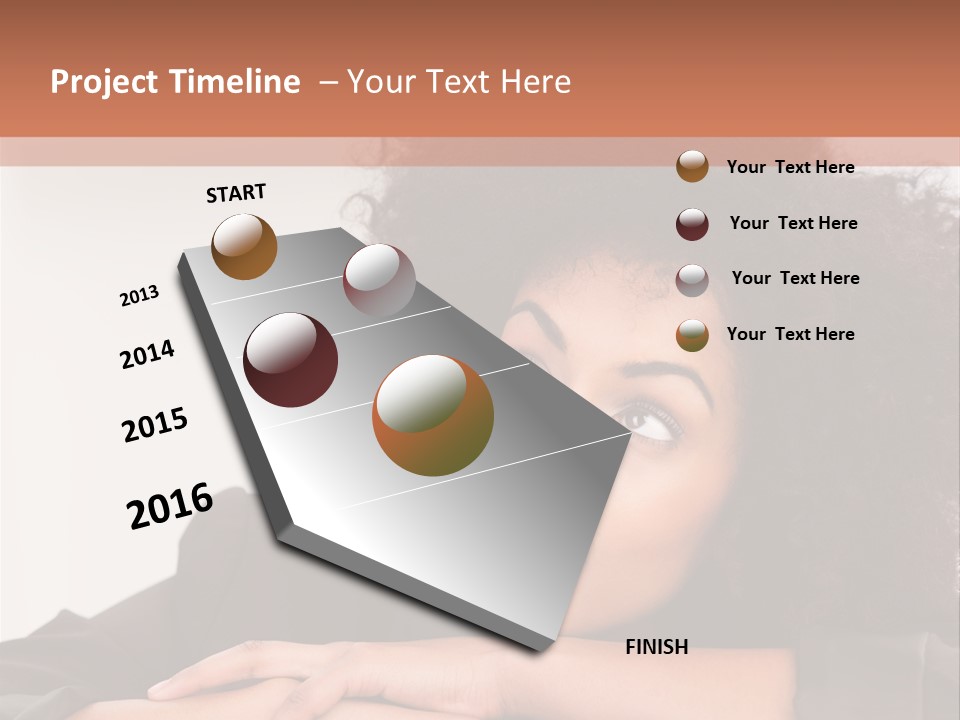 Project Timeline – Your Text Here

START

2013

2014

2015

2016

FINISH

Your Text Here

Your Text Here

Your Text Here

Your Text Here